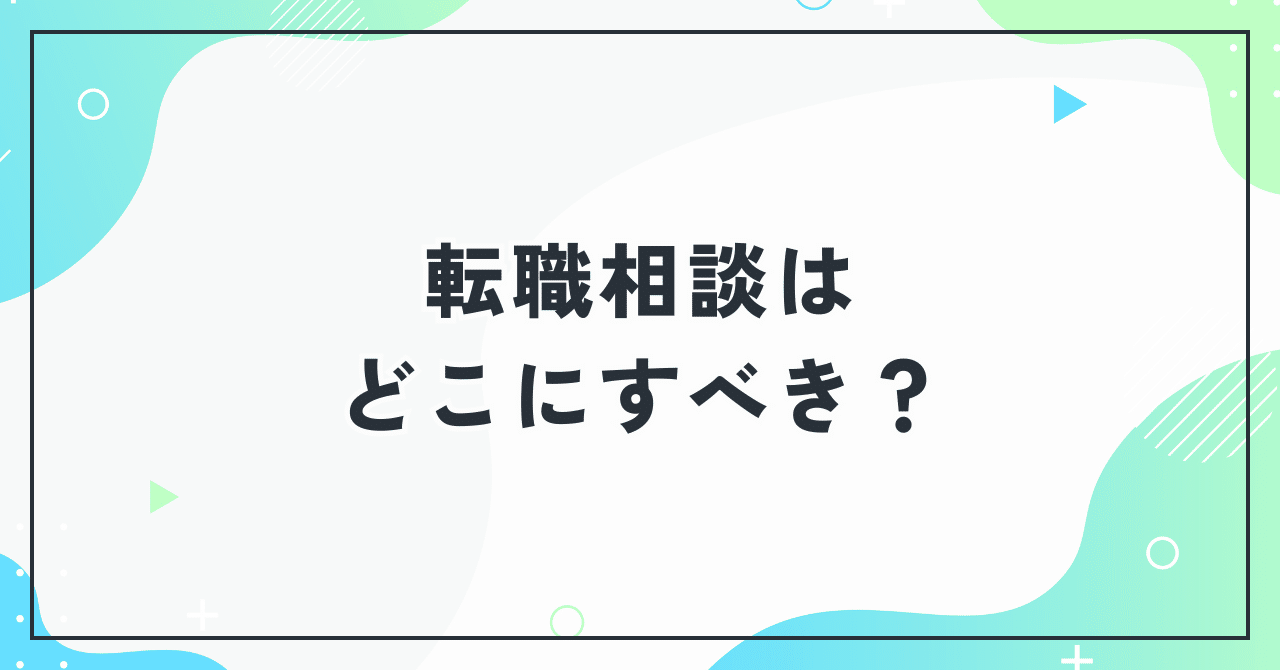 転職相談は
どこにすべき？